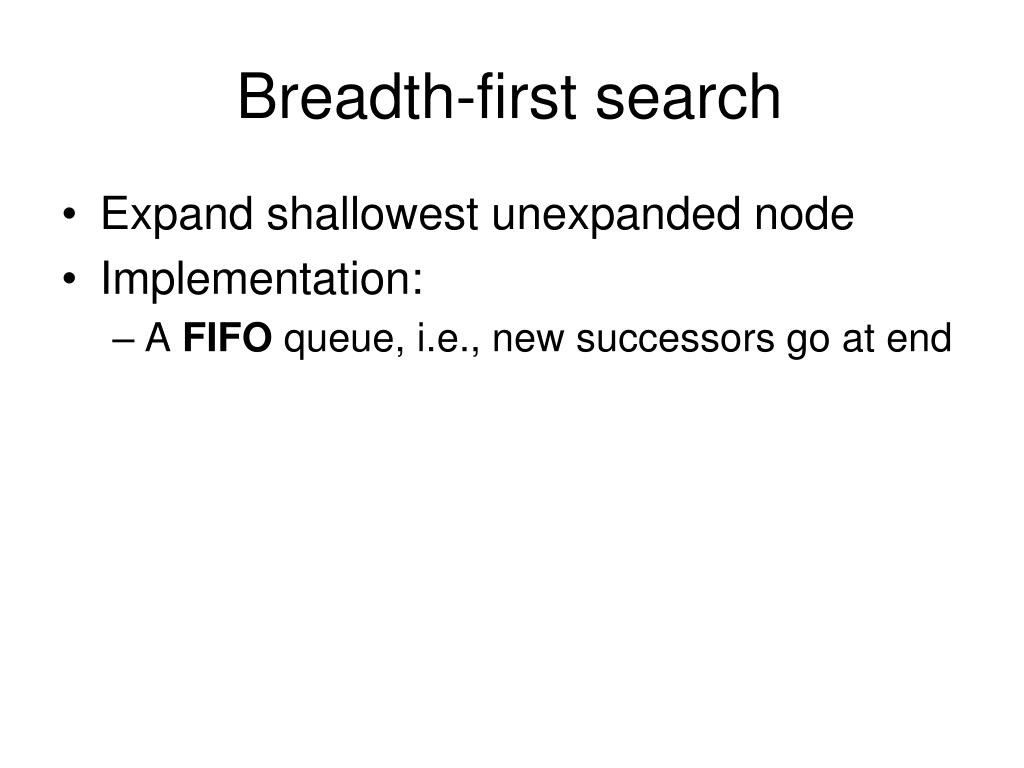 Breadth-first search

• Expand shallowest unexpanded node
• Implementation:
– A FIFO queue, i.e., new successors go at end